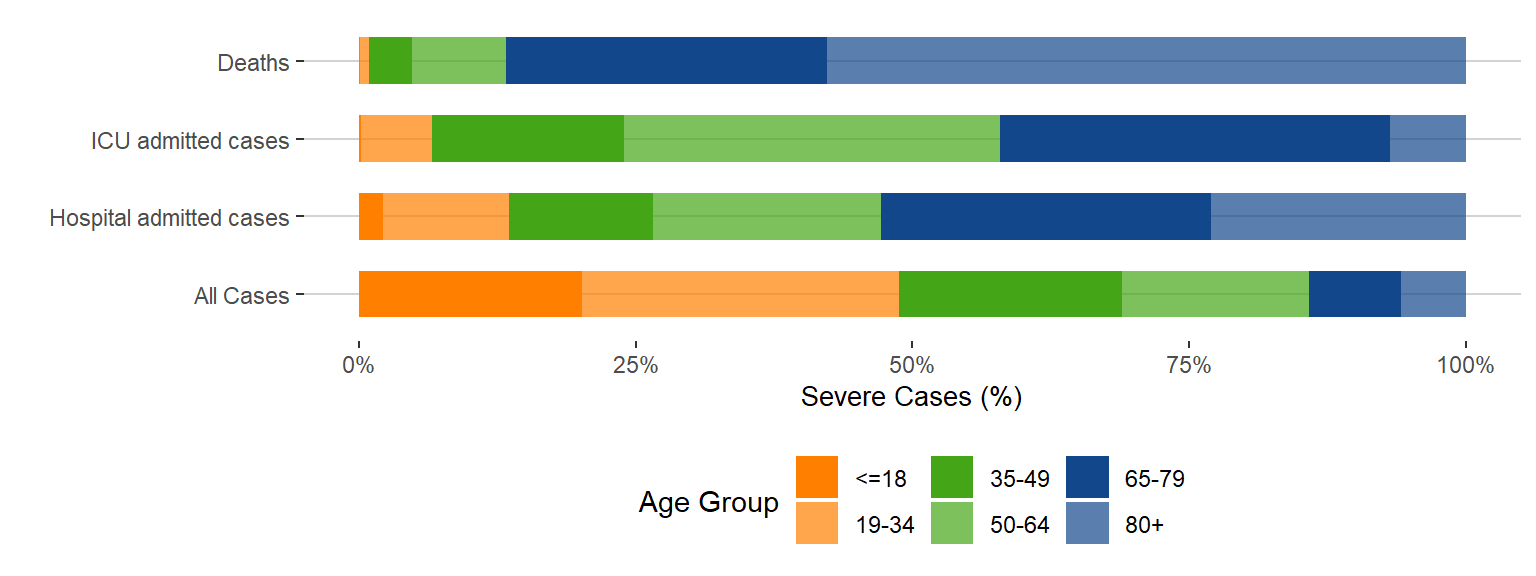 Deaths
ICU admitted cases
Hospital admitted cases
All Cases

0%
25%
50%
75%
100%

Severe Cases (%)

Age Group
<=18
19-34
35-49
50-64
65-79
80+